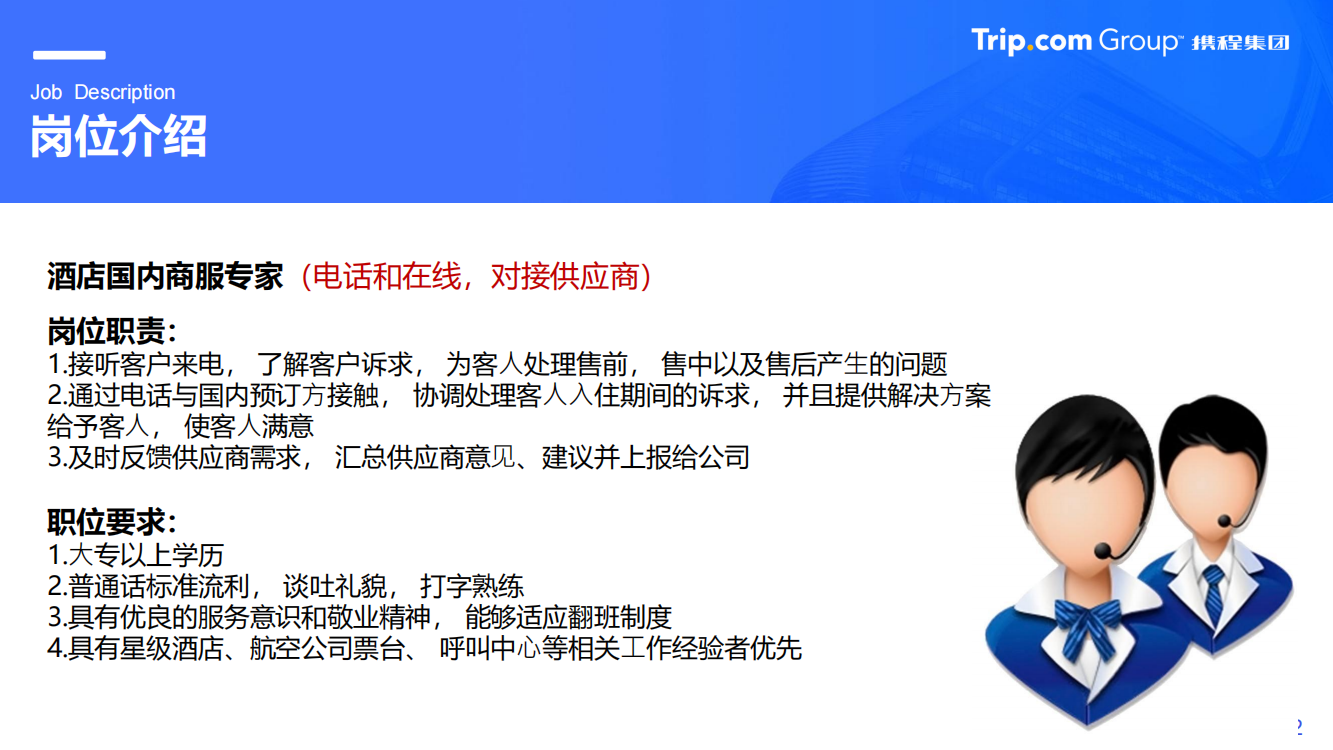 Trip.com Group™ 携程集团

Job Description
岗位介绍

酒店国内商服专家（电话和在线，对接供应商）

岗位职责：
1.接听客户来电， 了解客户诉求， 为客人处理售前， 售中以及售后产生的问题
2.通过电话与国内预订方接触， 协调处理客人入住期间的诉求， 并且提供解决方案给予客人， 使客人满意
3.及时反馈供应商需求， 汇总供应商意见、建议并上报给公司

职位要求：
1.大专以上学历
2.普通话标准流利， 谈吐礼貌， 打字熟练
3.具有优良的服务意识和敬业精神， 能够适应翻班制度
4.具有星级酒店、航空公司票台、 呼叫中心等相关工作经验者优先

2